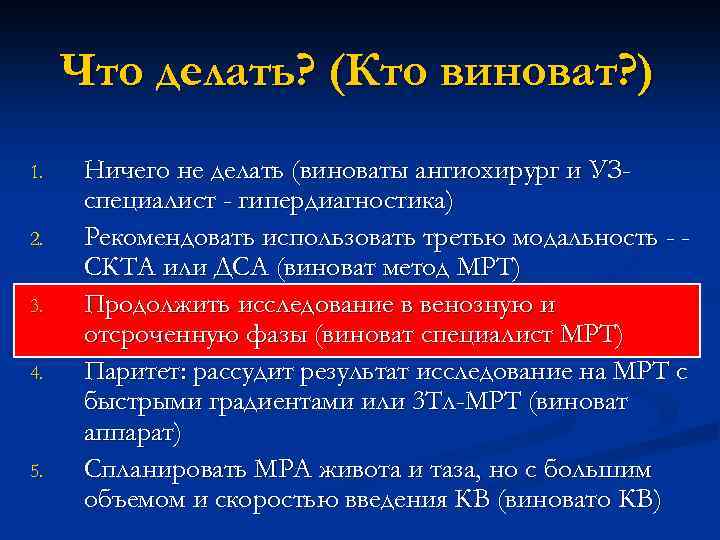 Что делать? (Кто виноват?)

1. Ничего не делать (виноваты ангиохирург и УЗ-специалист - гипердиагностика)
2. Рекомендовать использовать третью модальность - - СКТА или ДСА (виноват метод МРТ)
3. Продолжить исследование в венозную и отсроченную фазы (виноват специалист МРТ)
4. Паритет: рассудит результат исследование на МРТ с быстрыми градиентами или 3Тл-МРТ (виноват аппарат)
5. Спланировать МРА живота и таза, но с большим объемом и скоростью введения КВ (виновато КВ)